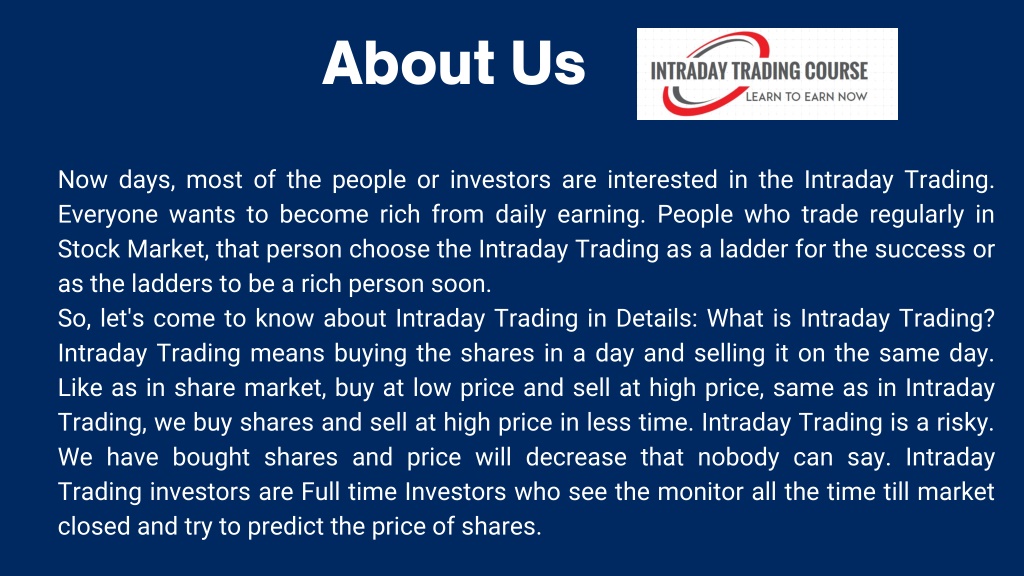 About Us

INTRADAY TRADING COURSE
LEARN TO EARN NOW

Now days, most of the people or investors are interested in the Intraday Trading. Everyone wants to become rich from daily earning. People who trade regularly in Stock Market, that person choose the Intraday Trading as a ladder for the success or as the ladders to be a rich person soon.
So, let's come to know about Intraday Trading in Details: What is Intraday Trading? Intraday Trading means buying the shares in a day and selling it on the same day. Like as in share market, buy at low price and sell at high price, same as in Intraday Trading, we buy shares and sell at high price in less time. Intraday Trading is a risky. We have bought shares and price will decrease that nobody can say. Intraday Trading investors are Full time Investors who see the monitor all the time till market closed and try to predict the price of shares.